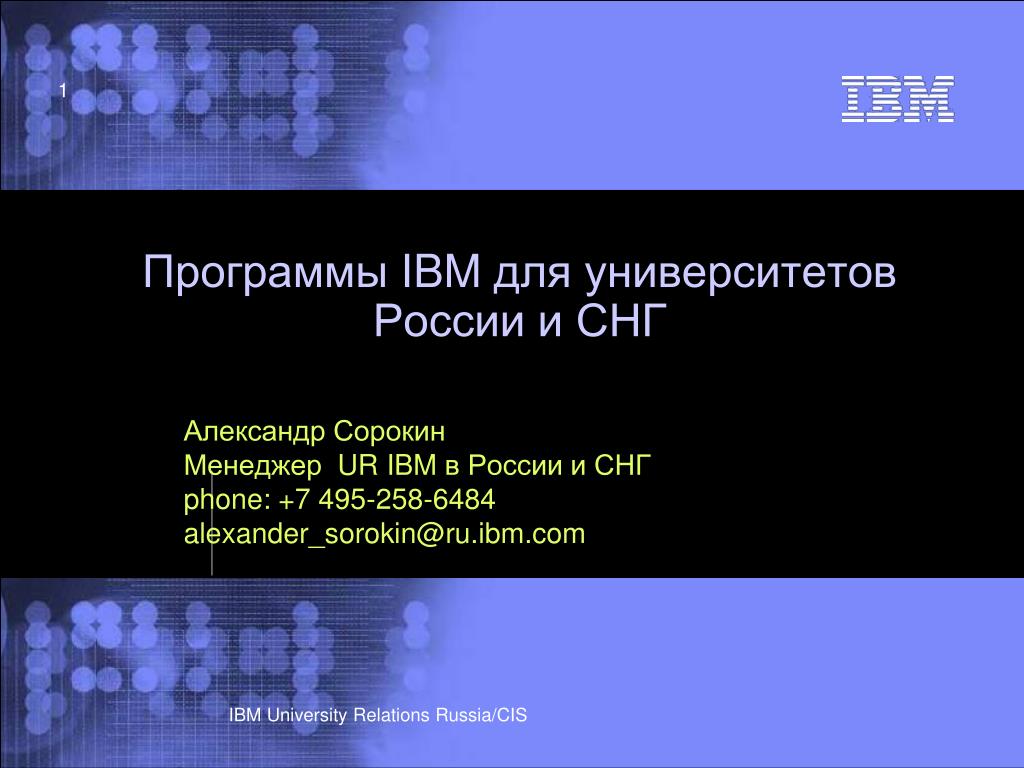 1

IBM

Программы IBM для университетов России и СНГ

Александр Сорокин
Менеджер UR IBM в России и СНГ
phone: +7 495-258-6484
alexander_sorokin@ru.ibm.com

IBM University Relations Russia/CIS